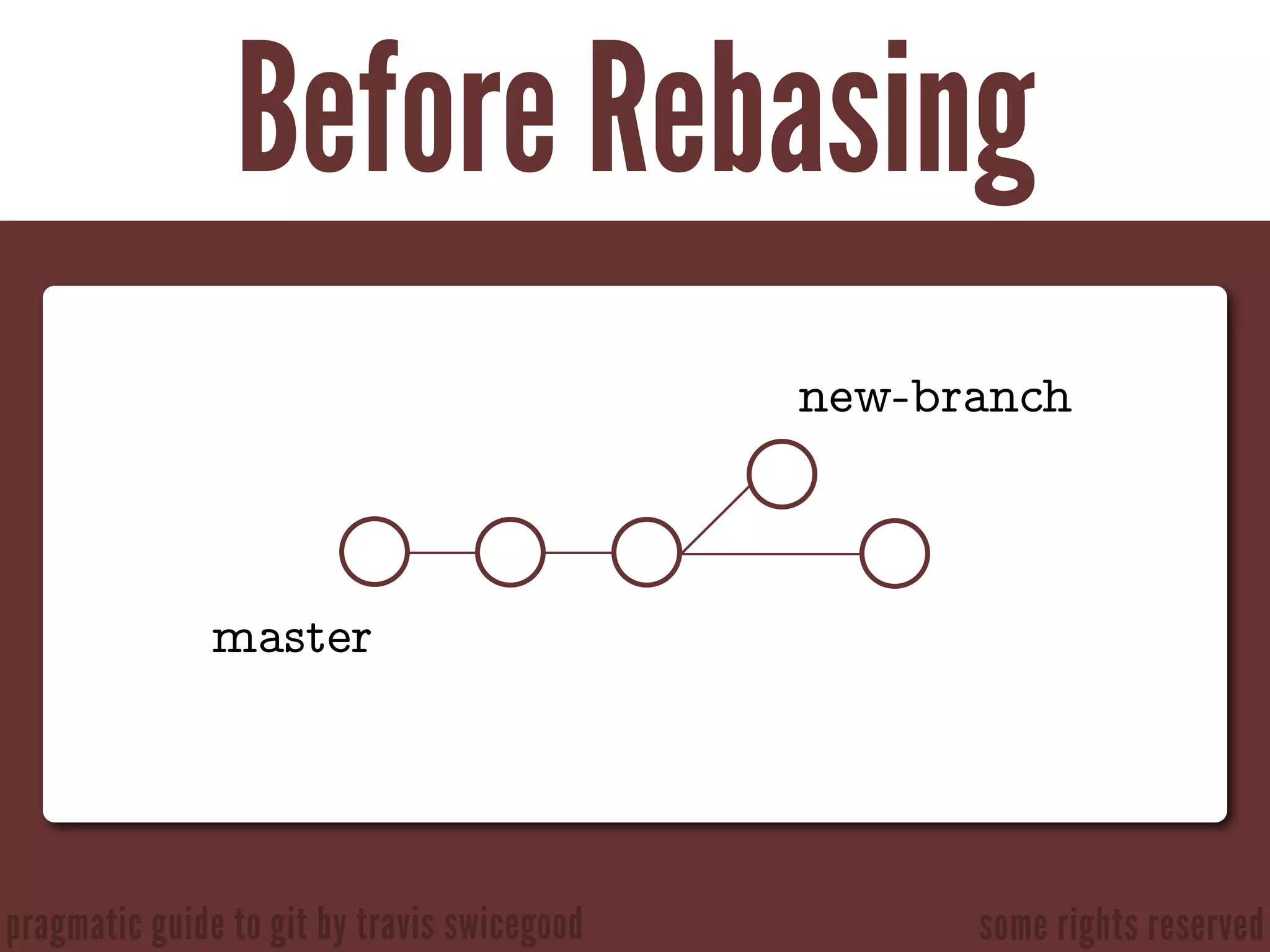 Before Rebasing

new-branch

master

pragmatic guide to git by travis swicegood

some rights reserved